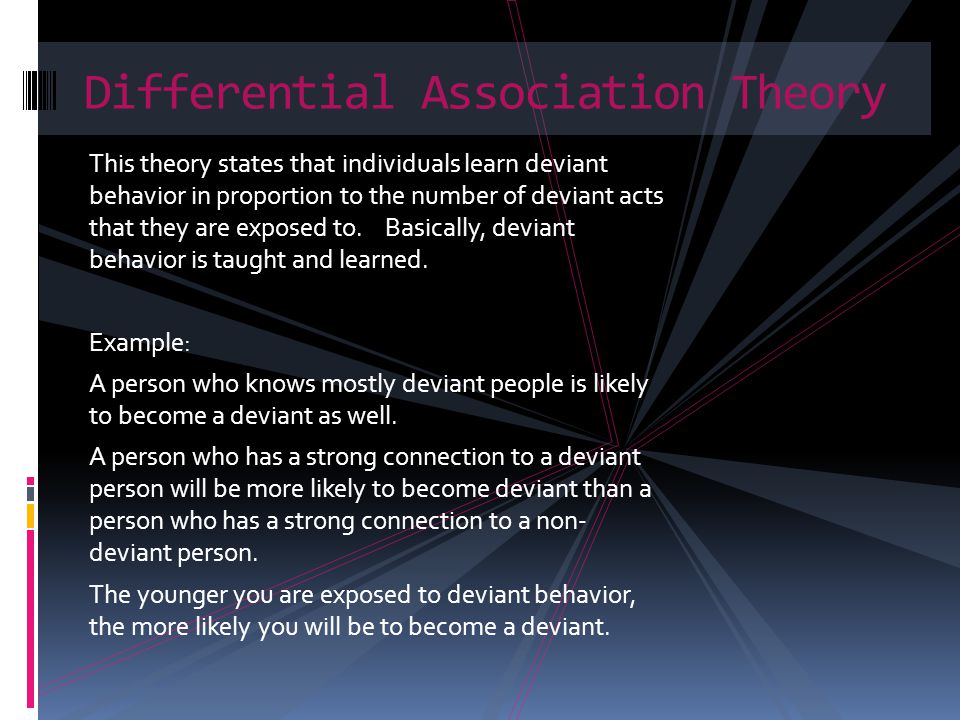 Differential Association Theory

This theory states that individuals learn deviant behavior in proportion to the number of deviant acts that they are exposed to. Basically, deviant behavior is taught and learned.

Example:

A person who knows mostly deviant people is likely to become a deviant as well.

A person who has a strong connection to a deviant person will be more likely to become deviant than a person who has a strong connection to a non-deviant person.

The younger you are exposed to deviant behavior, the more likely you will be to become a deviant.